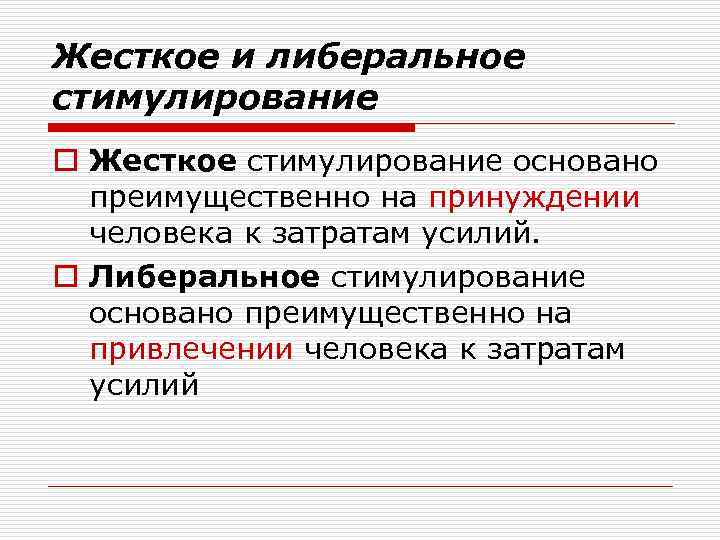 Жесткое и либеральное стимулирование

Жесткое стимулирование основано преимущественно на принуждении человека к затратам усилий.

Либеральное стимулирование основано преимущественно на привлечении человека к затратам усилий